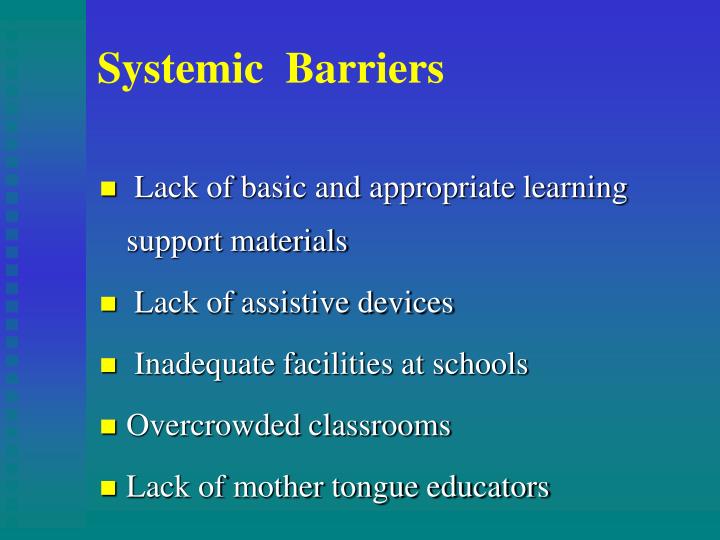 Systemic Barriers

- Lack of basic and appropriate learning support materials
- Lack of assistive devices
- Inadequate facilities at schools
- Overcrowded classrooms
- Lack of mother tongue educators